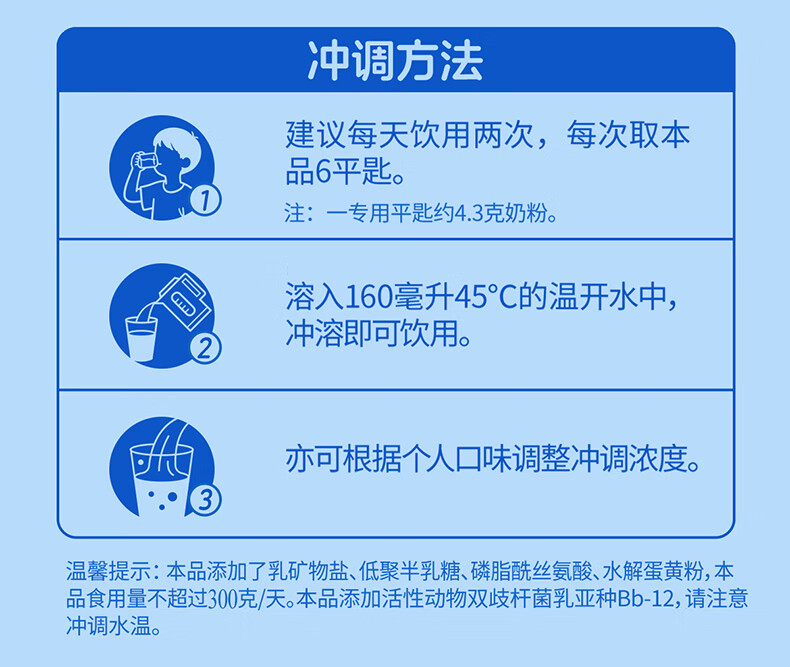 冲调方法

1
建议每天饮用两次，每次取本品6平匙。
注：一专用平匙约4.3克奶粉。

2
溶入160毫升45°C的温开水中，冲溶即可饮用。

3
亦可根据个人口味调整冲调浓度。

温馨提示：本品添加了乳矿物盐、低聚半乳糖、磷脂酰丝氨酸、水解蛋黄粉，本品食用量不超过300克/天。本品添加活性动物双歧杆菌乳亚种Bb-12，请注意冲调水温。